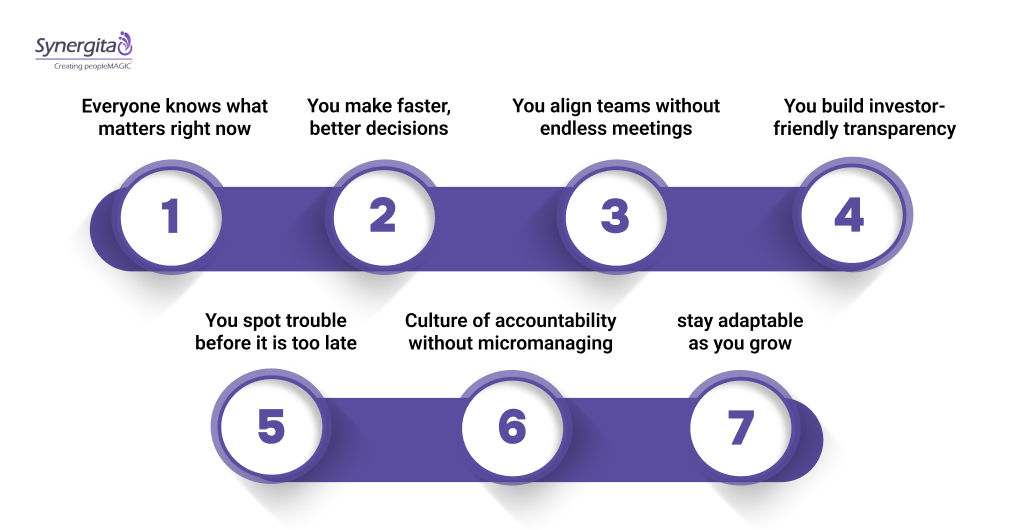 Synergita
Creating peopleMAGIC

Everyone knows what matters right now

1

You make faster, better decisions

2

You align teams without endless meetings

3

You build investor-friendly transparency

4

You spot trouble before it is too late

5

Culture of accountability without micromanaging

6

stay adaptable as you grow

7